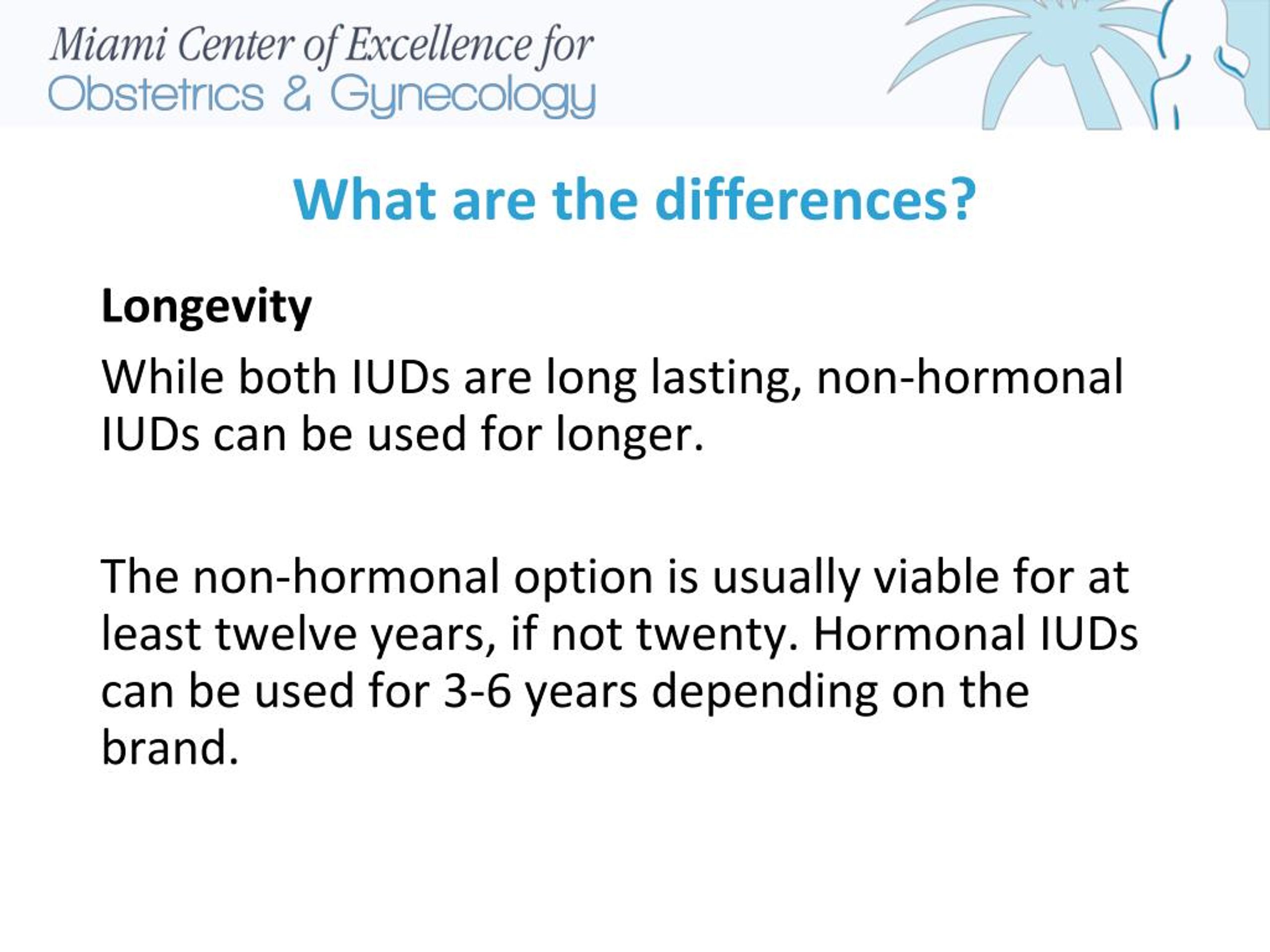 Miami Center of Excellence for
Obstetrics & Gynecology

What are the differences?

Longevity

While both IUDs are long lasting, non-hormonal IUDs can be used for longer.

The non-hormonal option is usually viable for at least twelve years, if not twenty. Hormonal IUDs can be used for 3-6 years depending on the brand.